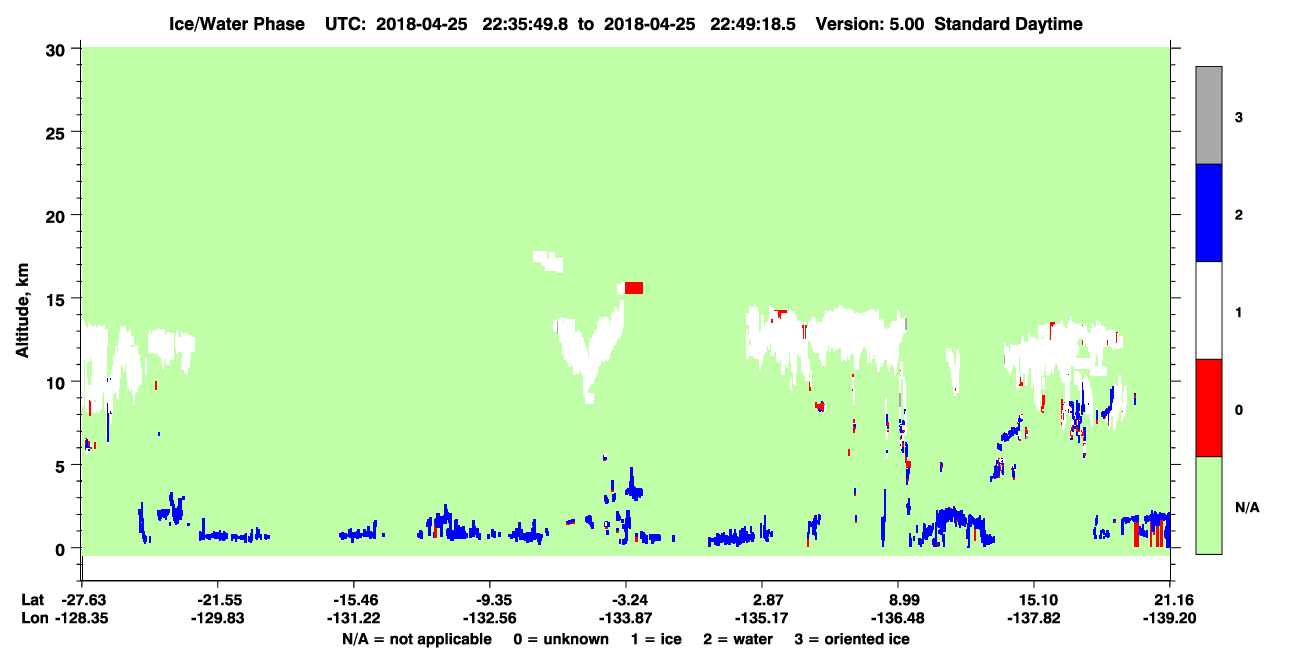 Ice/Water Phase UTC: 2018-04-25 22:35:49.8 to 2018-04-25 22:49:18.5 Version: 5.00 Standard Daytime

Altitude, km

30
25
20
15
10
5
0

3
2
1
0
N/A

Lat -27.63 -21.55 -15.46 -9.35 -3.24 2.87 8.99 15.10 21.16
Lon -128.35 -129.83 -131.22 -132.56 -133.87 -135.17 -136.48 -137.82 -139.20

N/A = not applicable 0 = unknown 1 = ice 2 = water 3 = oriented ice